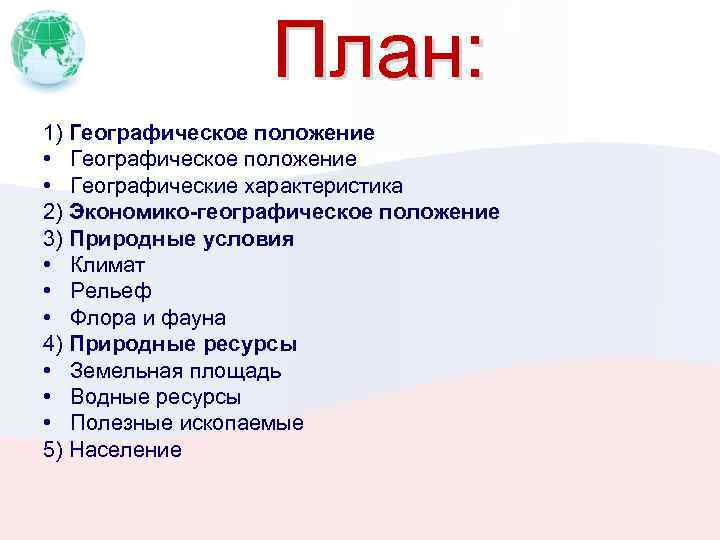 План:

1) Географическое положение
• Географическое положение
• Географические характеристика
2) Экономико-географическое положение
3) Природные условия
• Климат
• Рельеф
• Флора и фауна
4) Природные ресурсы
• Земельная площадь
• Водные ресурсы
• Полезные ископаемые
5) Население